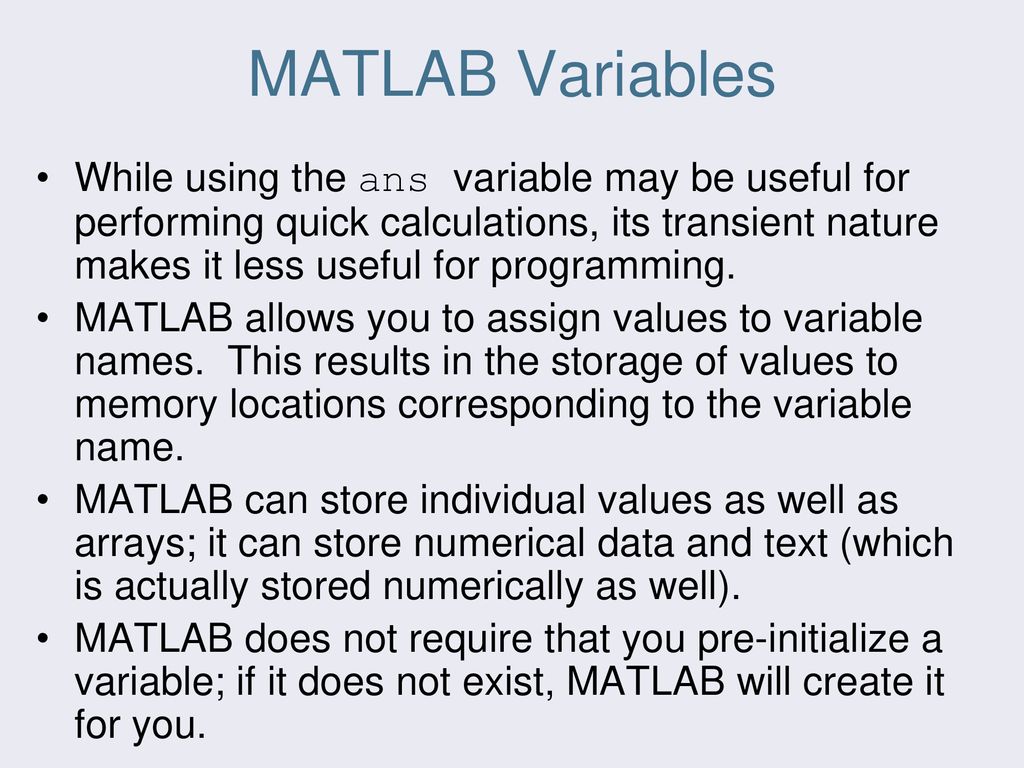 MATLAB Variables

• While using the ans variable may be useful for performing quick calculations, its transient nature makes it less useful for programming.

• MATLAB allows you to assign values to variable names. This results in the storage of values to memory locations corresponding to the variable name.

• MATLAB can store individual values as well as arrays; it can store numerical data and text (which is actually stored numerically as well).

• MATLAB does not require that you pre-initialize a variable; if it does not exist, MATLAB will create it for you.